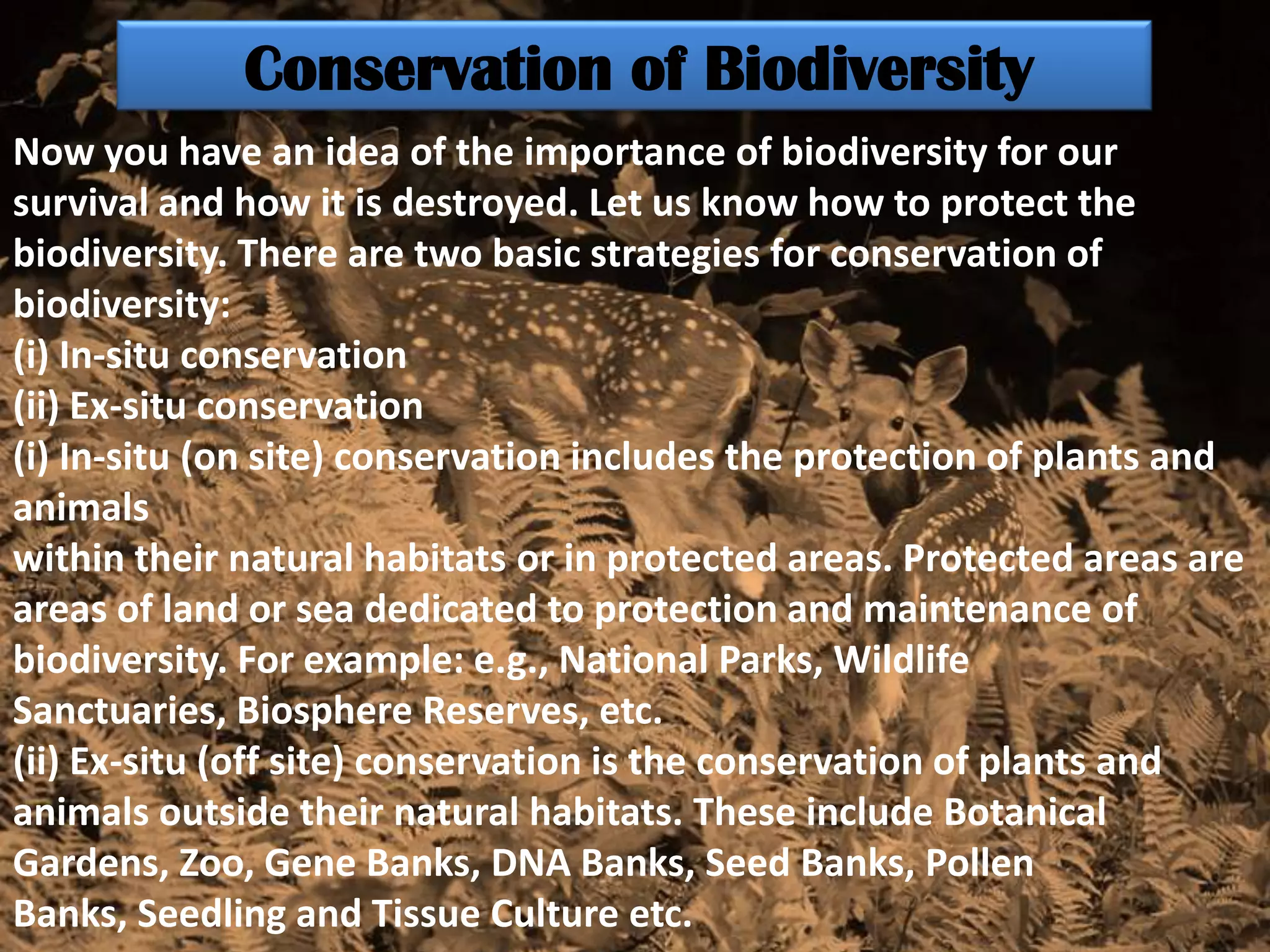 Conservation of Biodiversity

Now you have an idea of the importance of biodiversity for our survival and how it is destroyed. Let us know how to protect the biodiversity. There are two basic strategies for conservation of biodiversity:
(i) In-situ conservation
(ii) Ex-situ conservation
(i) In-situ (on site) conservation includes the protection of plants and animals
within their natural habitats or in protected areas. Protected areas are areas of land or sea dedicated to protection and maintenance of biodiversity. For example: e.g., National Parks, Wildlife Sanctuaries, Biosphere Reserves, etc.
(ii) Ex-situ (off site) conservation is the conservation of plants and animals outside their natural habitats. These include Botanical Gardens, Zoo, Gene Banks, DNA Banks, Seed Banks, Pollen Banks, Seedling and Tissue Culture etc.